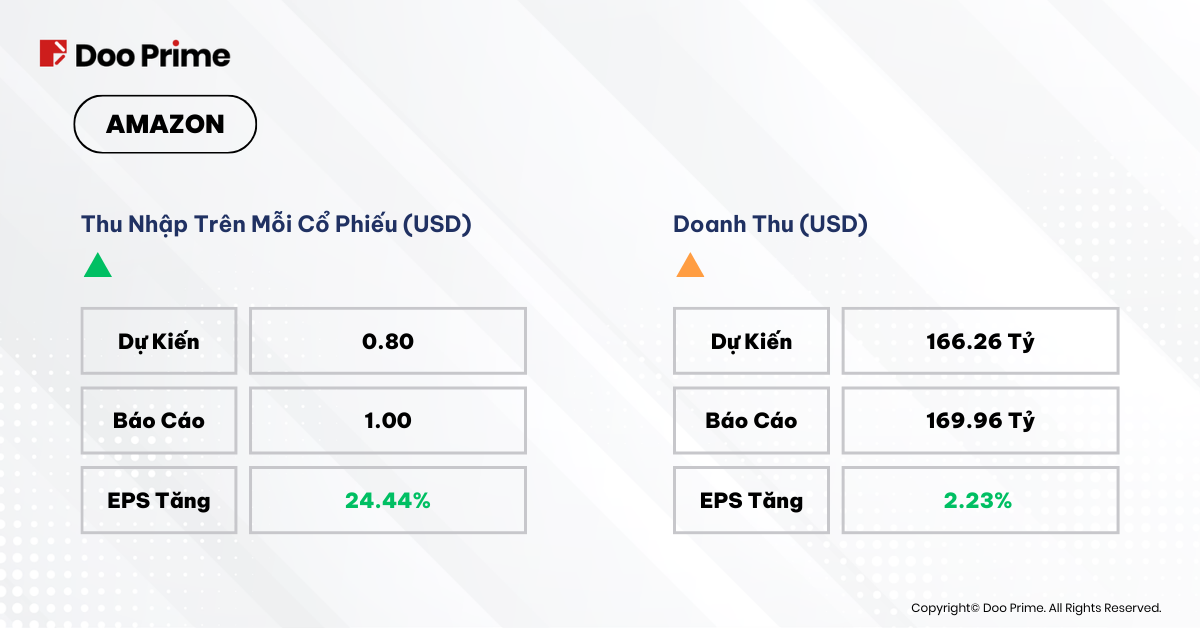 Doo Prime

AMAZON

Thu Nhập Trên Mỗi Cổ Phiếu (USD)

| Dự Kiến | 0.80 |
|---|---|
| Báo Cáo | 1.00 |
| EPS Tăng | 24.44% |

Doanh Thu (USD)

| Dự Kiến | 166.26 Tỷ |
|---|---|
| Báo Cáo | 169.96 Tỷ |
| EPS Tăng | 2.23% |

Copyright© Doo Prime. All Rights Reserved.